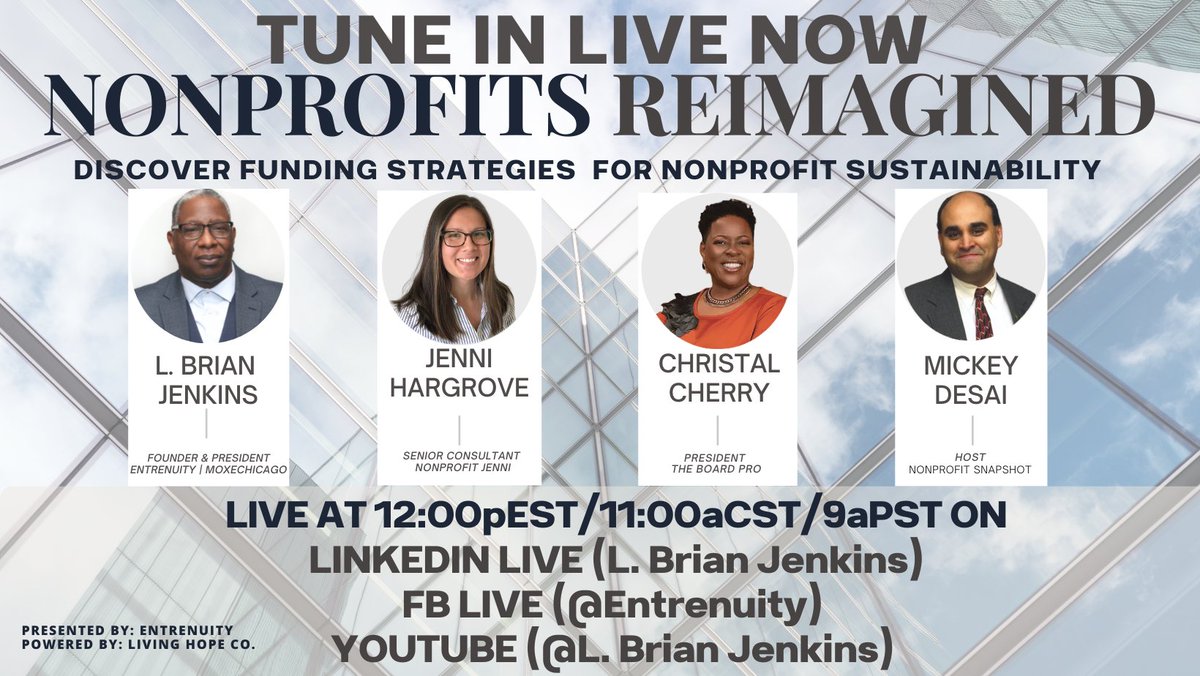 TUNE IN LIVE NOW
NONPROFITS REIMAGINED

DISCOVER FUNDING STRATEGIES FOR NONPROFIT SUSTAINABILITY

L. BRIAN JENKINS

FOUNDER & PRESIDENT
ENTRENUITY | MOXECHICAGO

JENNI HARGROVE

SENIOR CONSULTANT
NONPROFIT JENNI

CHRISTAL CHERRY

PRESIDENT
THE BOARD PRO

MICKEY DESAI

HOST
NONPROFIT SNAPSHOT

LIVE AT 12:00pEST/11:00aCST/9aPST ON
LINKEDIN LIVE (L. Brian Jenkins)
FB LIVE (@Entrenuity)
YOUTUBE (@L. Brian Jenkins)

PRESENTED BY: ENTRENUITY
POWERED BY: LIVING HOPE CO.